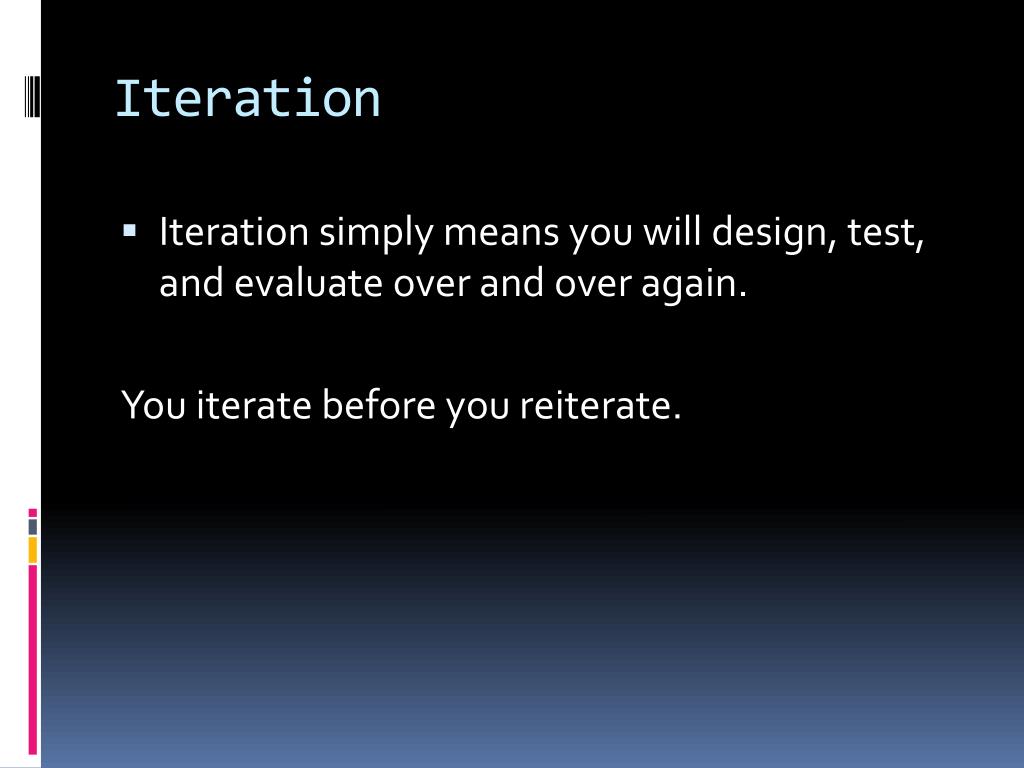 Iteration

▪ Iteration simply means you will design, test, and evaluate over and over again.

You iterate before you reiterate.